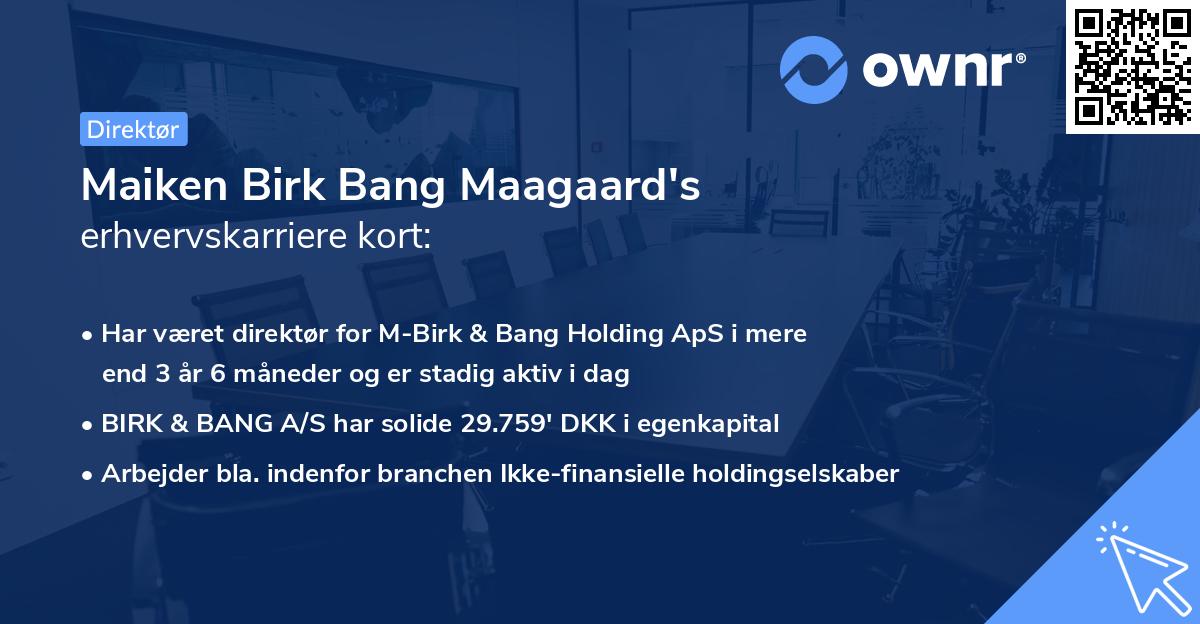 ownr®

Direktør

Maiken Birk Bang Maagaard's
erhvervskarriere kort:

• Har været direktør for M-Birk & Bang Holding ApS i mere end 3 år 6 måneder og er stadig aktiv i dag
• BIRK & BANG A/S har solide 29.759' DKK i egenkapital
• Arbejder bla. indenfor branchen Ikke-finansielle holdingselskaber